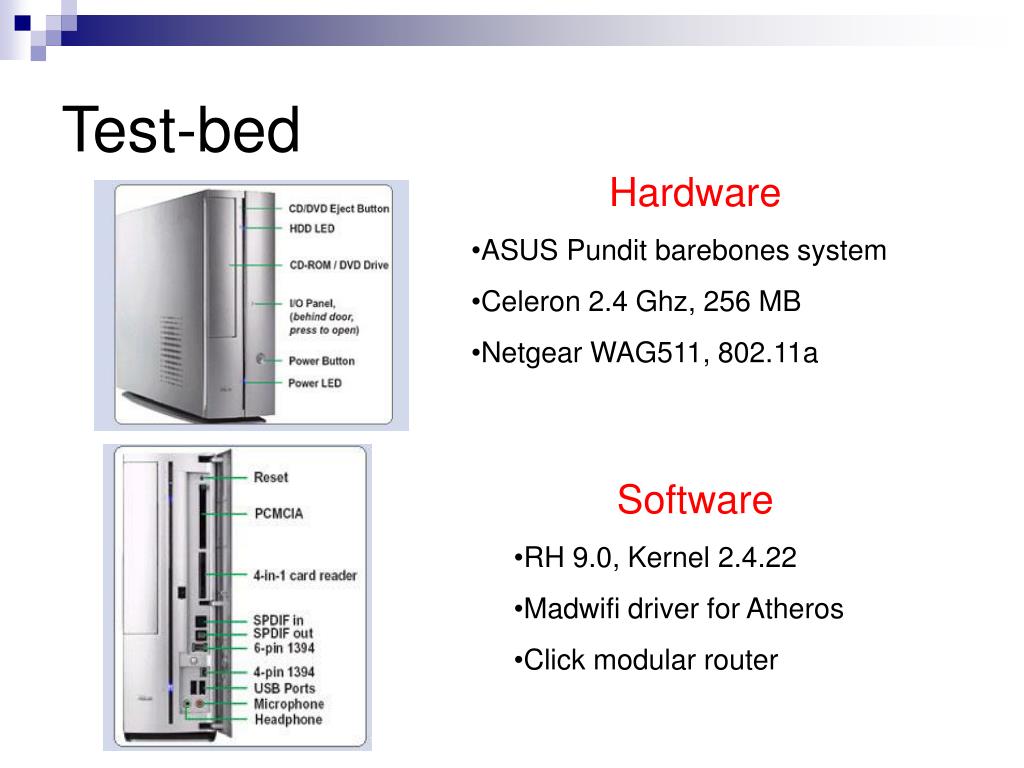 Test-bed

CD/DVD Eject Button
HDD LED
CD-ROM / DVD Drive
I/O Panel, (behind door, press to open)
Power Button
Power LED

Reset
PCMCIA
4-in-1 card reader
SPDIF in
SPDIF out
6-pin 1394
4-pin 1394
USB Ports
Microphone
Headphone

Hardware

•ASUS Pundit barebones system

•Celeron 2.4 Ghz, 256 MB

•Netgear WAG511, 802.11a

Software

•RH 9.0, Kernel 2.4.22

•Madwifi driver for Atheros

•Click modular router